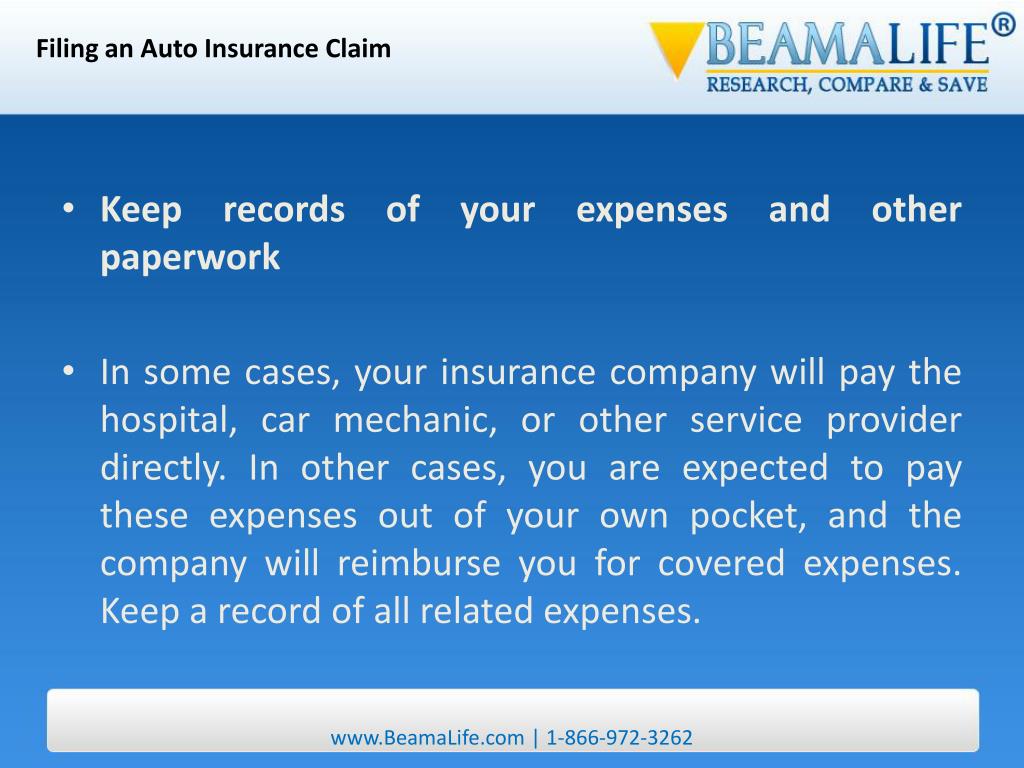 Filing an Auto Insurance Claim

BEAMALIFE®
RESEARCH, COMPARE & SAVE

• Keep records of your expenses and other paperwork

• In some cases, your insurance company will pay the hospital, car mechanic, or other service provider directly. In other cases, you are expected to pay these expenses out of your own pocket, and the company will reimburse you for covered expenses. Keep a record of all related expenses.

www.BeamaLife.com | 1-866-972-3262